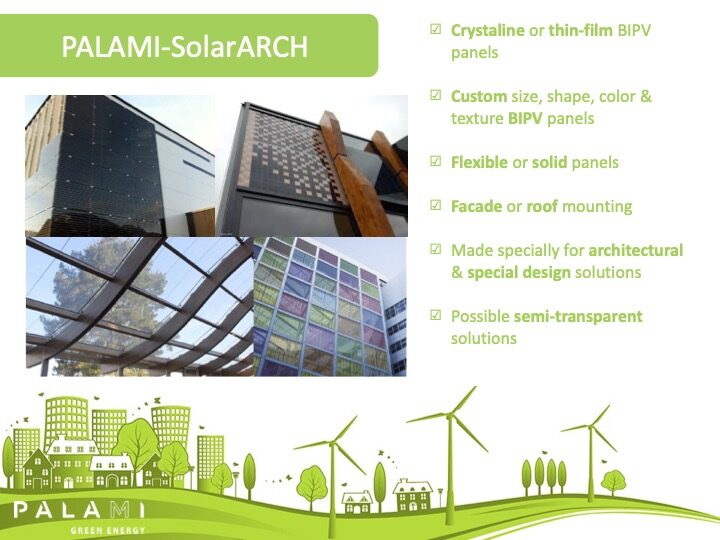 PALAMI-SolarARCH

☑ Crystaline or thin-film BIPV panels

☑ Custom size, shape, color & texture BIPV panels

☑ Flexible or solid panels

☑ Facade or roof mounting

☑ Made specially for architectural & special design solutions

☑ Possible semi-transparent solutions

PALAMI
GREEN ENERGY